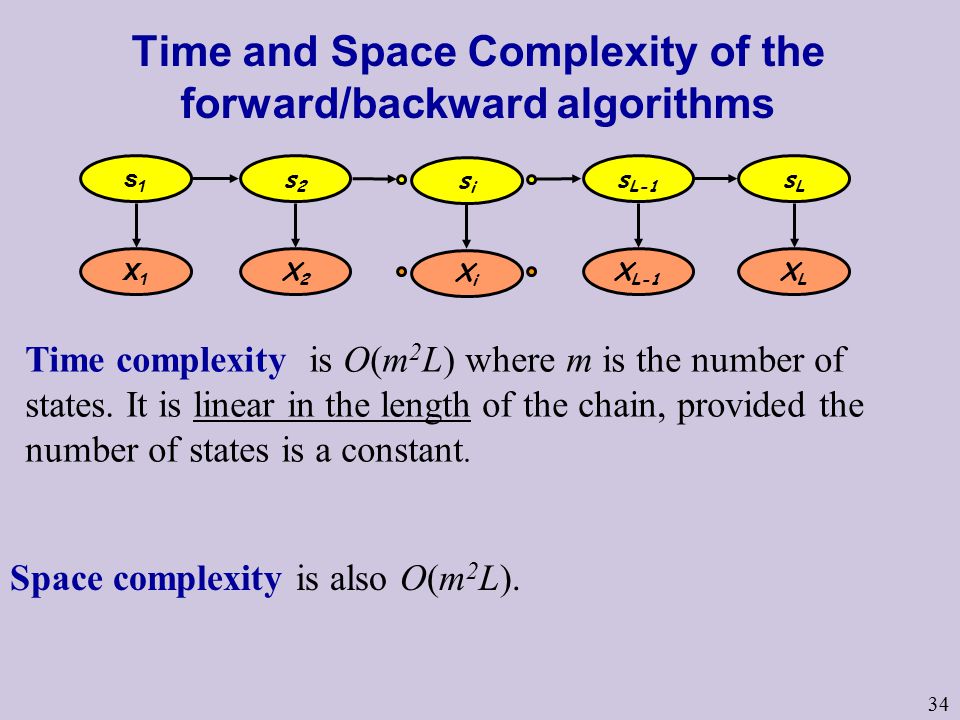 Time and Space Complexity of the forward/backward algorithms

$s_1$ $s_2$ $s_i$ $s_{L-1}$ $s_L$

$X_1$ $X_2$ $X_i$ $X_{L-1}$ $X_L$

Time complexity is $O(m^2L)$ where $m$ is the number of states. It is linear in the length of the chain, provided the number of states is a constant.

Space complexity is also $O(m^2L)$.

34